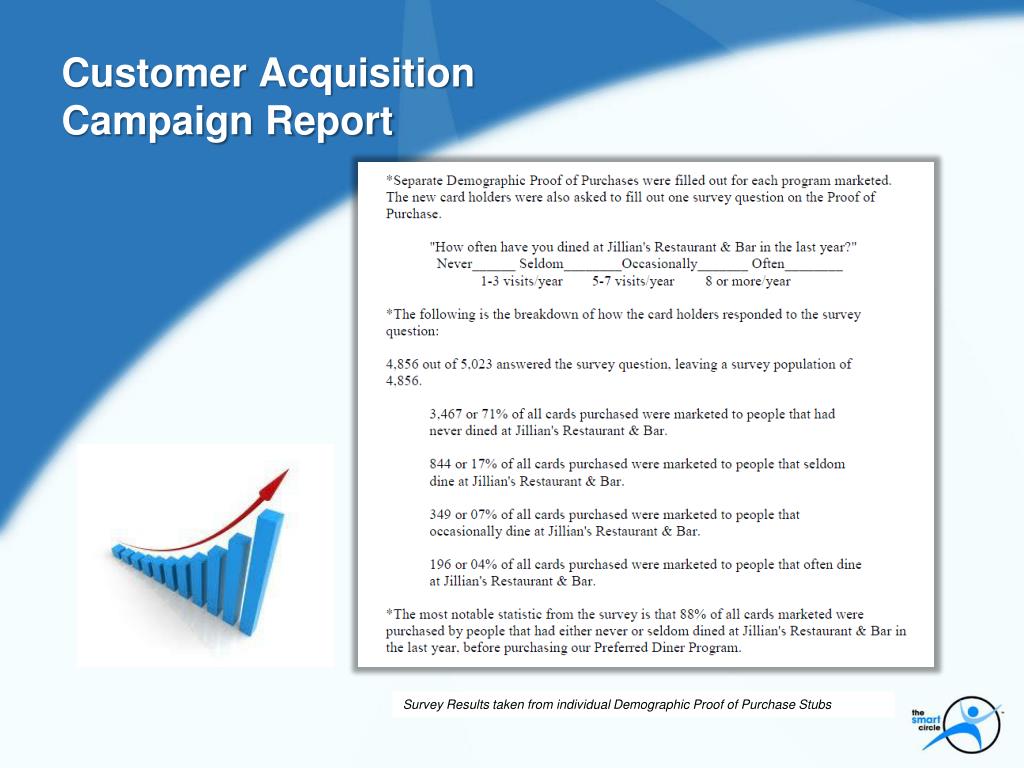 Customer Acquisition Campaign Report

*Separate Demographic Proof of Purchases were filled out for each program marketed. The new card holders were also asked to fill out one survey question on the Proof of Purchase.

"How often have you dined at Jillian's Restaurant & Bar in the last year?"
Never______ Seldom________Occasionally_______ Often________
1-3 visits/year 5-7 visits/year 8 or more/year

*The following is the breakdown of how the card holders responded to the survey question:

4,856 out of 5,023 answered the survey question, leaving a survey population of 4,856.

3,467 or 71% of all cards purchased were marketed to people that had never dined at Jillian's Restaurant & Bar.

844 or 17% of all cards purchased were marketed to people that seldom dine at Jillian's Restaurant & Bar.

349 or 07% of all cards purchased were marketed to people that occasionally dine at Jillian's Restaurant & Bar.

196 or 04% of all cards purchased were marketed to people that often dine at Jillian's Restaurant & Bar.

*The most notable statistic from the survey is that 88% of all cards marketed were purchased by people that had either never or seldom dined at Jillian's Restaurant & Bar in the last year, before purchasing our Preferred Diner Program.

Survey Results taken from individual Demographic Proof of Purchase Stubs

the smart circle